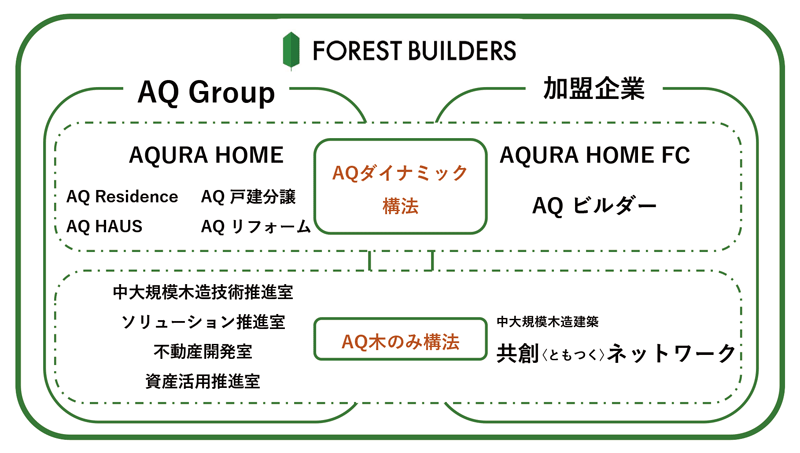 FOREST BUILDERS

AQ Group

加盟企業

AQURA HOME

AQ Residence　AQ 戸建分譲

AQ HAUS　AQ リフォーム

AQダイナミック構法

AQURA HOME FC

AQ ビルダー

中大規模木造技術推進室

ソリューション推進室

不動産開発室

資産活用推進室

AQ木のみ構法

中大規模木造建築

共創〈ともつく〉ネットワーク